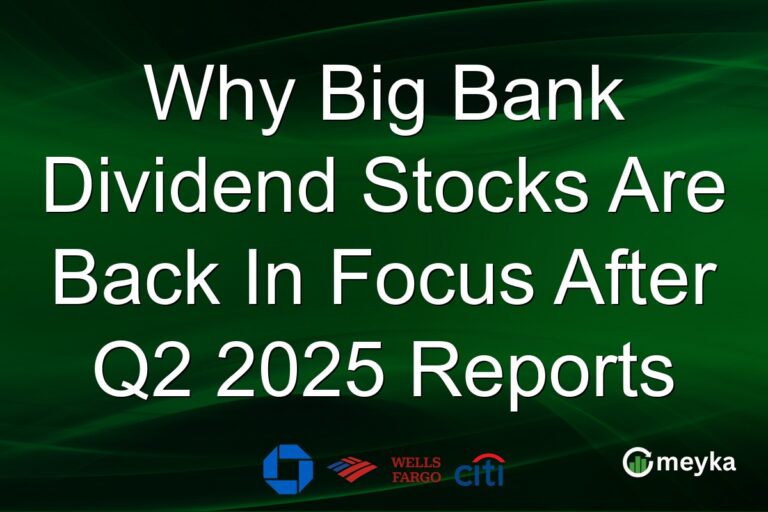 Why Big Bank Dividend Stocks Are Back In Focus After Q2 2025 Reports

WELLS FARGO citi

meyka